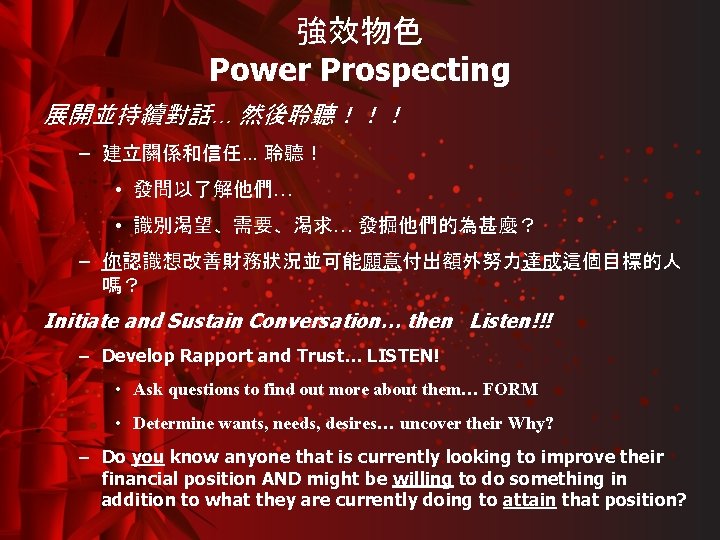 強效物色
Power Prospecting

展開並持續對話… 然後聆聽！！！

– 建立關係和信任… 聆聽！

• 發問以了解他們…

• 識別渴望、需要、渴求… 發掘他們的為甚麼？

– 你認識想改善財務狀況並可能願意付出額外努力達成這個目標的人嗎？

Initiate and Sustain Conversation… then Listen!!!

– Develop Rapport and Trust… LISTEN!

• Ask questions to find out more about them… FORM

• Determine wants, needs, desires… uncover their Why?

– Do you know anyone that is currently looking to improve their financial position AND might be willing to do something in addition to what they are currently doing to attain that position?